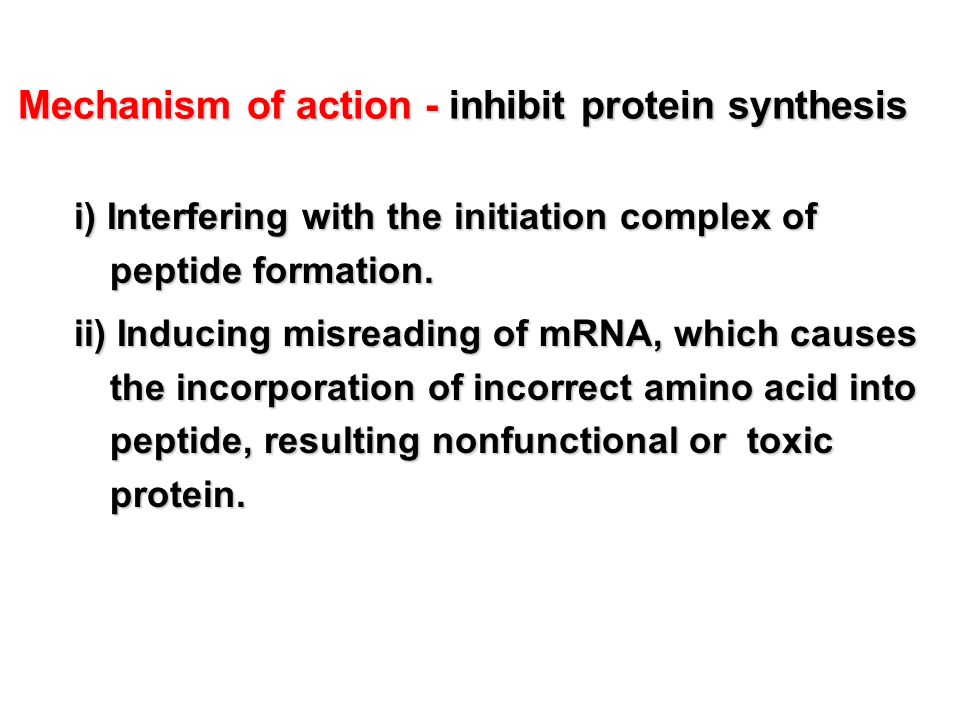 Mechanism of action - inhibit protein synthesis

i) Interfering with the initiation complex of peptide formation.

ii) Inducing misreading of mRNA, which causes the incorporation of incorrect amino acid into peptide, resulting nonfunctional or toxic protein.